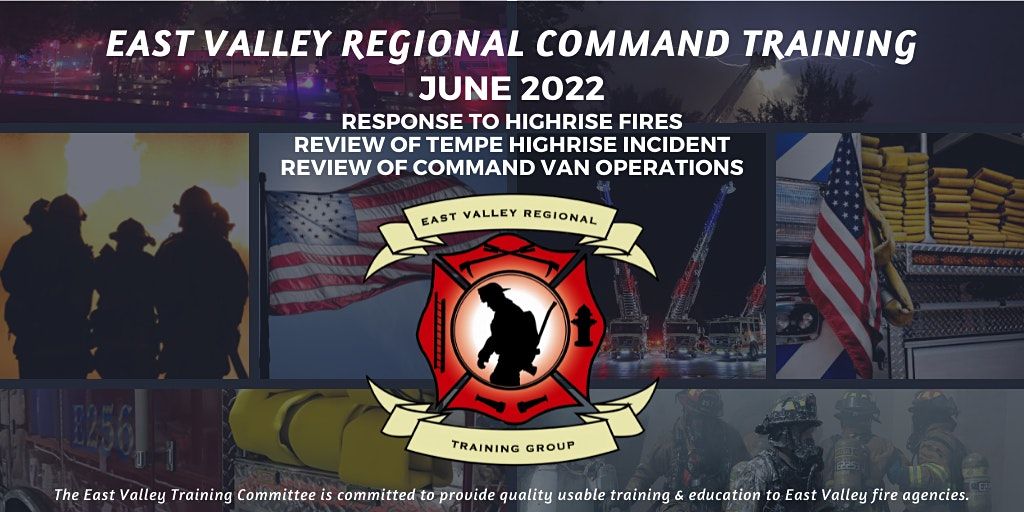 EAST VALLEY REGIONAL COMMAND TRAINING
JUNE 2022
RESPONSE TO HIGHRISE FIRES
REVIEW OF TEMPE HIGHRISE INCIDENT
REVIEW OF COMMAND VAN OPERATIONS

EAST VALLEY REGIONAL
TRAINING GROUP

E256

The East Valley Training Committee is committed to provide quality usable training & education to East Valley fire agencies.